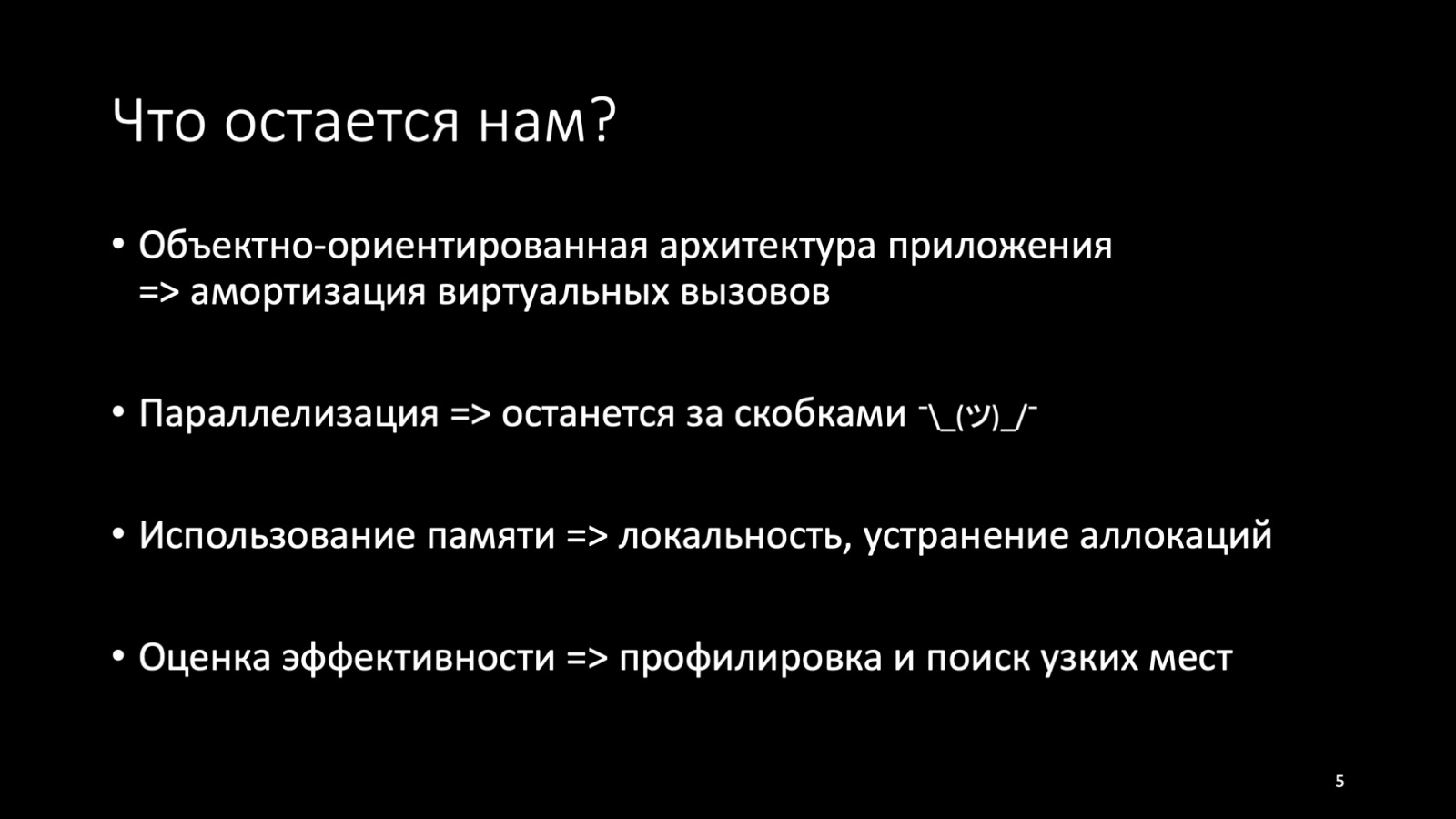 Что остается нам?

• Объектно-ориентированная архитектура приложения => амортизация виртуальных вызовов

• Параллелизация => останется за скобками ¯\_(ツ)_/¯

• Использование памяти => локальность, устранение аллокаций

• Оценка эффективности => профилировка и поиск узких мест

5